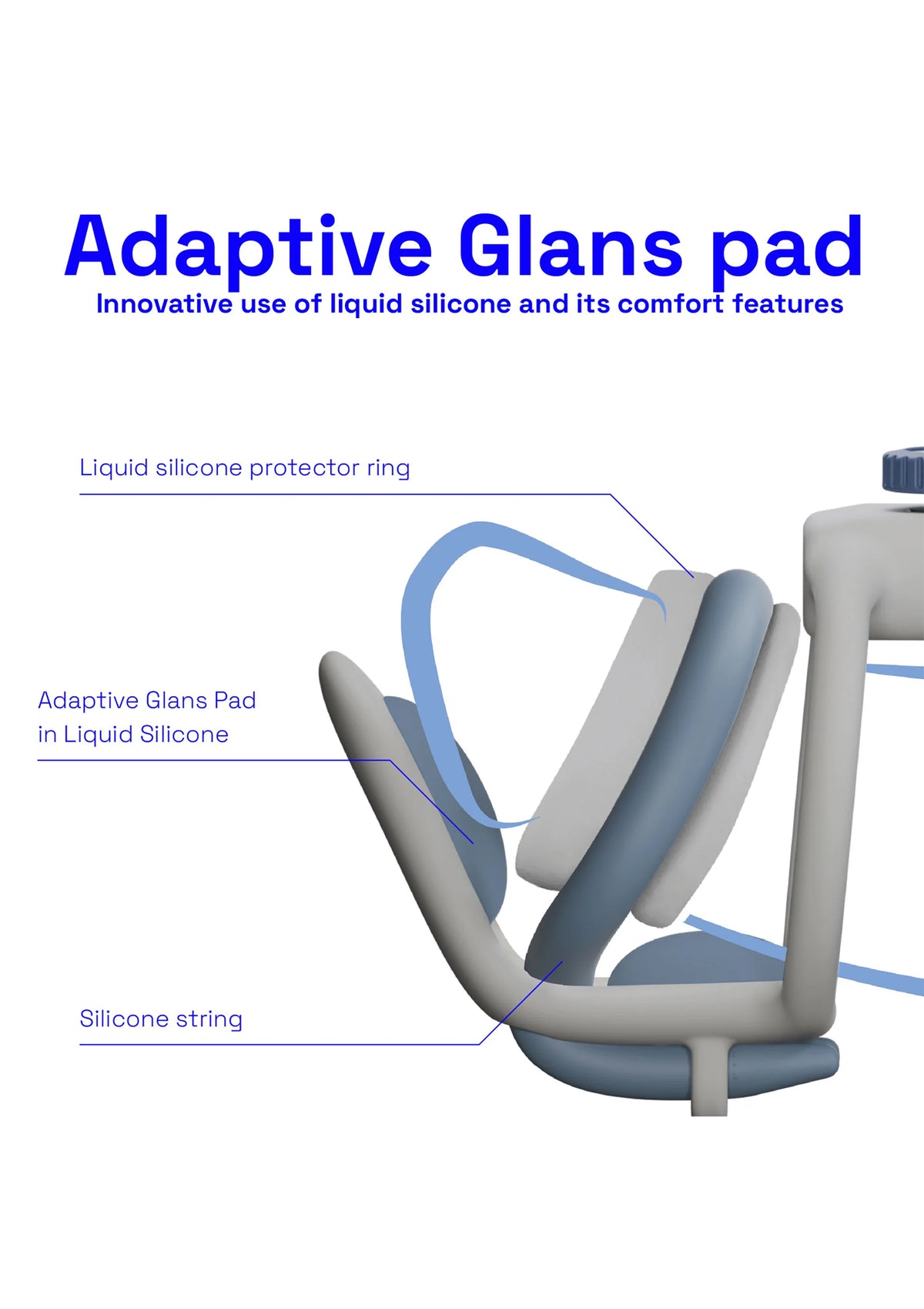 Adaptive Glans pad
Innovative use of liquid silicone and its comfort features

Liquid silicone protector ring

Adaptive Glans Pad
in Liquid Silicone

Silicone string